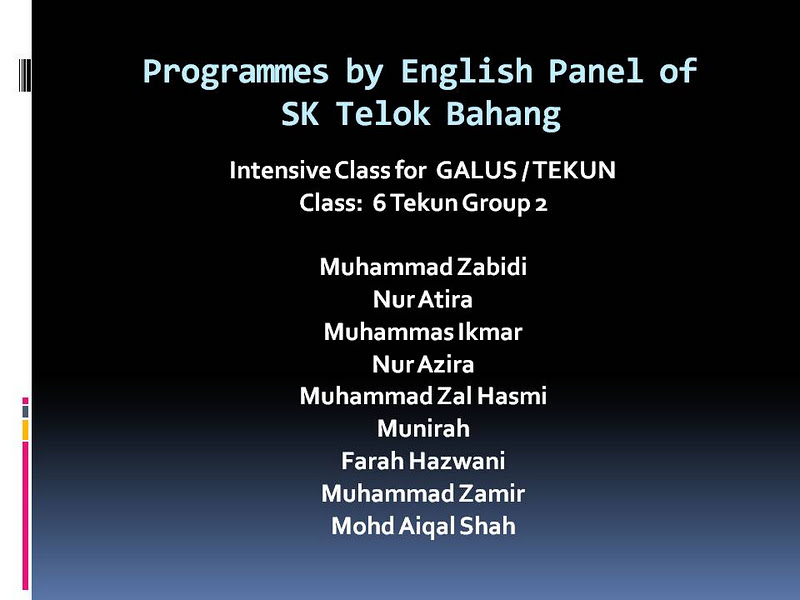 Programmes by English Panel of SK Telok Bahang

Intensive Class for GALUS / TEKUN
Class: 6 Tekun Group 2

Muhammad Zabidi
Nur Atira
Muhammas Ikmar
Nur Azira
Muhammad Zal Hasmi
Munirah
Farah Hazwani
Muhammad Zamir
Mohd Aiqal Shah